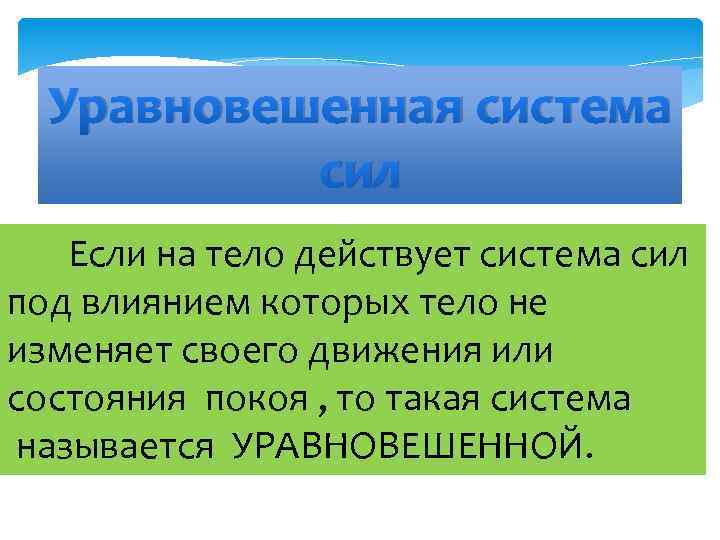 Уравновешенная система сил

Если на тело действует система сил под влиянием которых тело не изменяет своего движения или состояния покоя , то такая система называется УРАВНОВЕШЕННОЙ.